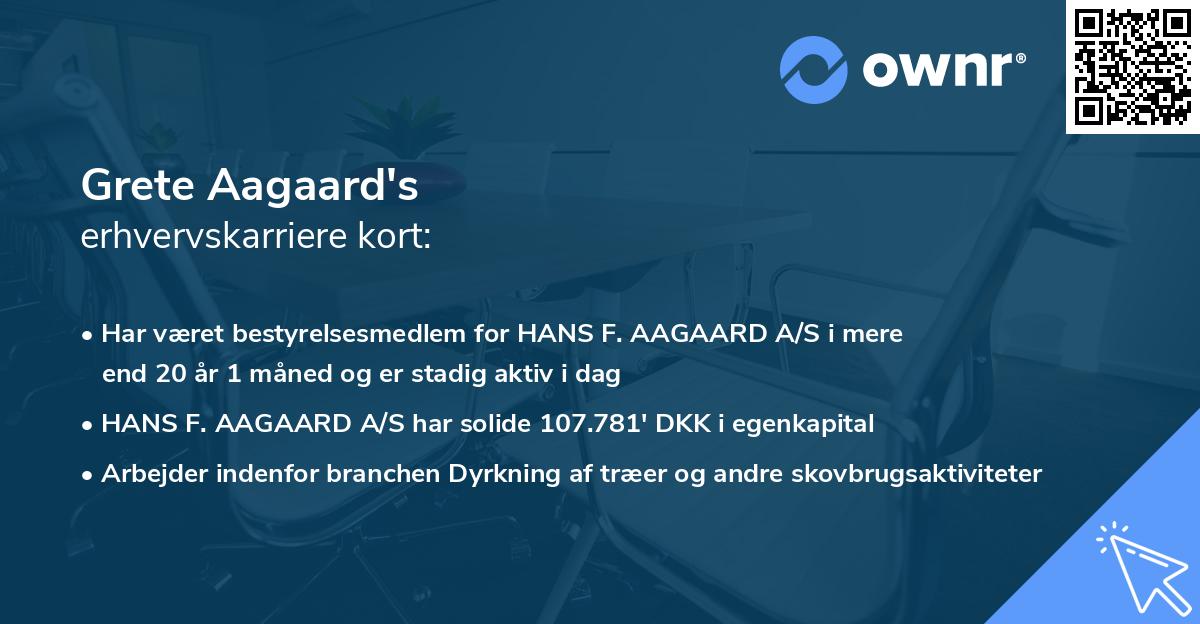 ownr®

Grete Aagaard's
erhvervskarriere kort:

• Har været bestyrelsesmedlem for HANS F. AAGAARD A/S i mere end 20 år 1 måned og er stadig aktiv i dag
• HANS F. AAGAARD A/S har solide 107.781' DKK i egenkapital
• Arbejder indenfor branchen Dyrkning af træer og andre skovbrugsaktiviteter